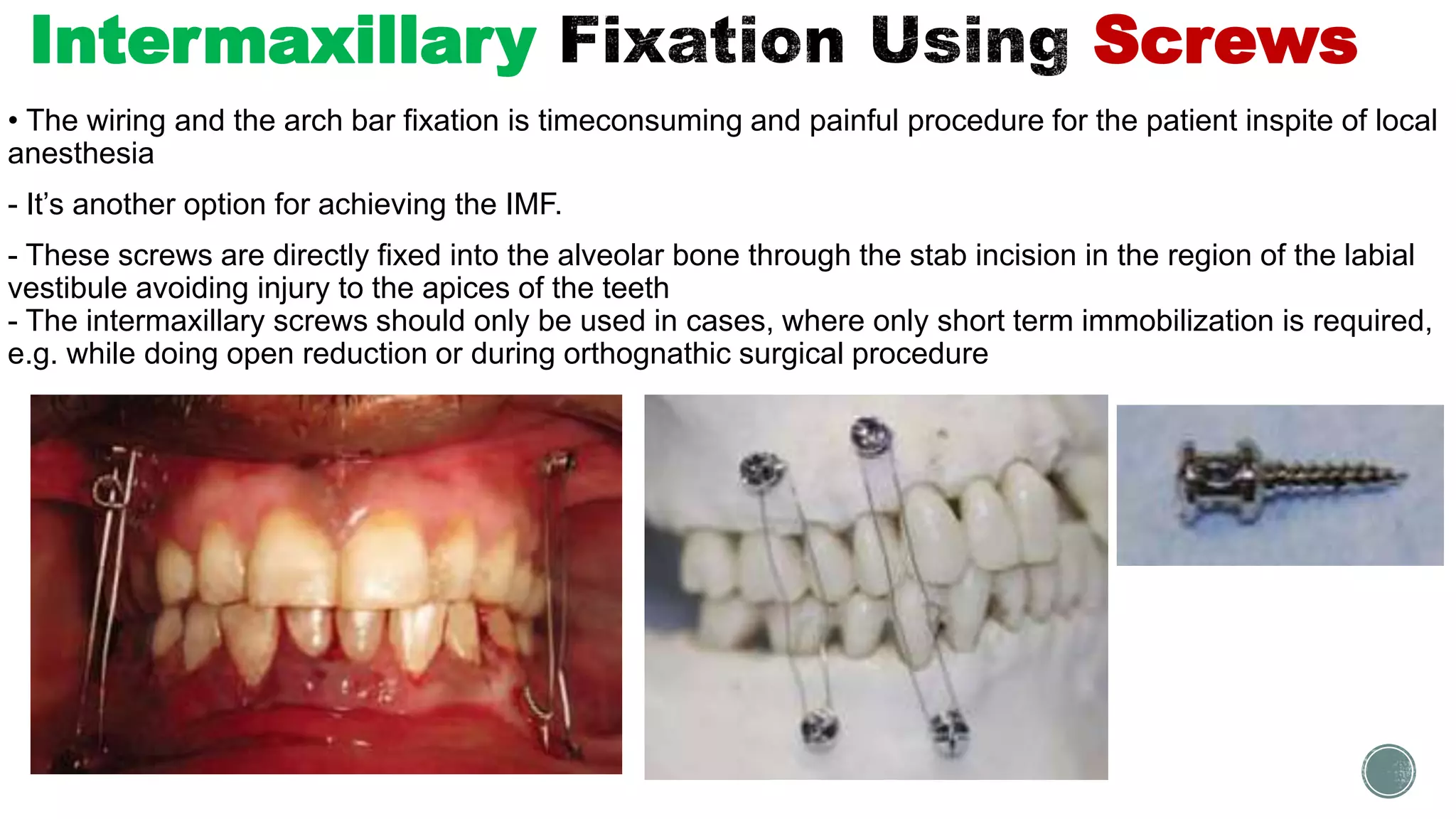 Intermaxillary Fixation Using Screws

• The wiring and the arch bar fixation is timeconsuming and painful procedure for the patient inspite of local anesthesia

- It's another option for achieving the IMF.

- These screws are directly fixed into the alveolar bone through the stab incision in the region of the labial vestibule avoiding injury to the apices of the teeth
- The intermaxillary screws should only be used in cases, where only short term immobilization is required, e.g. while doing open reduction or during orthognathic surgical procedure